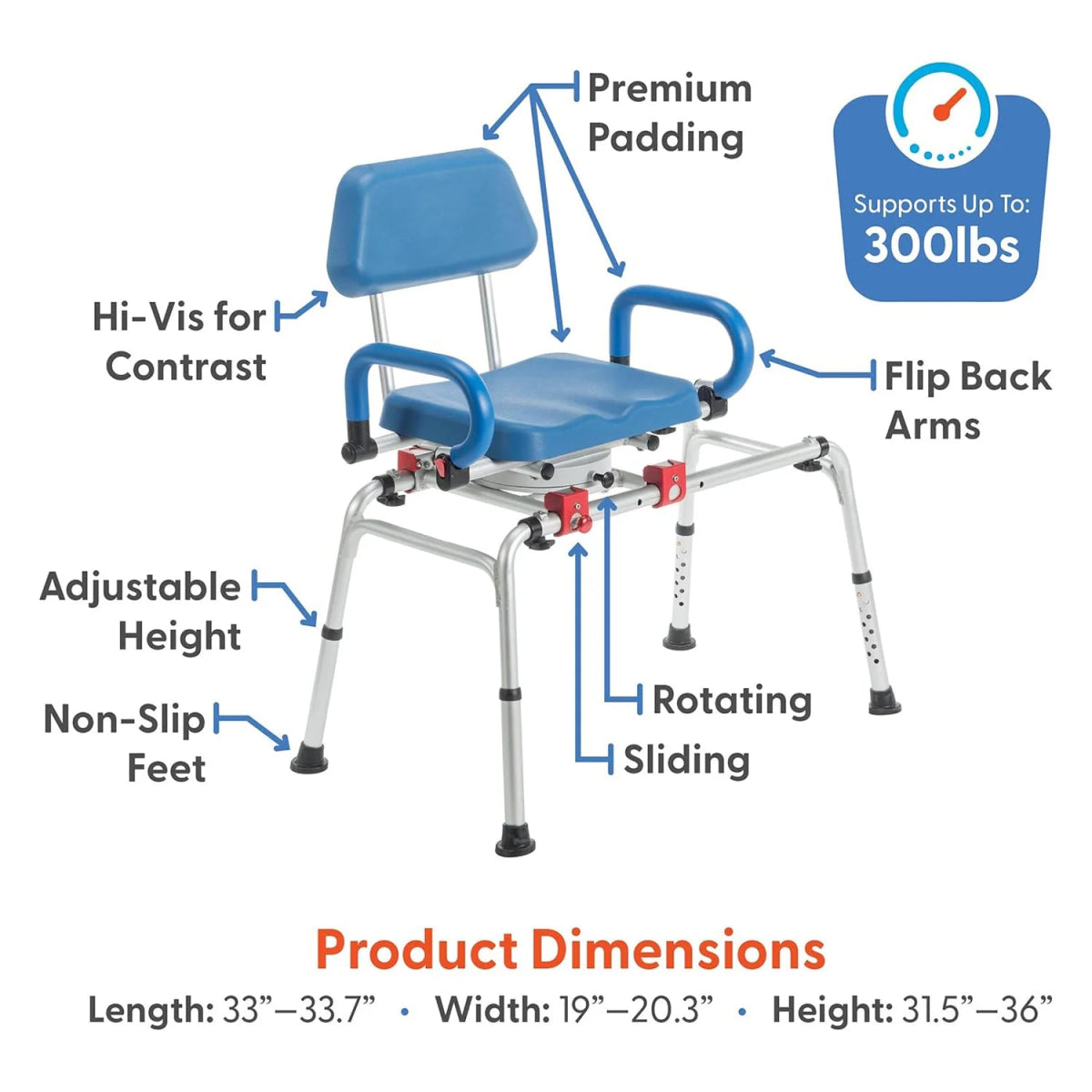 Premium Padding

Supports Up To:
300lbs

Hi-Vis for Contrast

Flip Back Arms

Adjustable Height

Non-Slip Feet

Rotating

Sliding

Product Dimensions

Length: 33”–33.7” • Width: 19”–20.3” • Height: 31.5”–36”